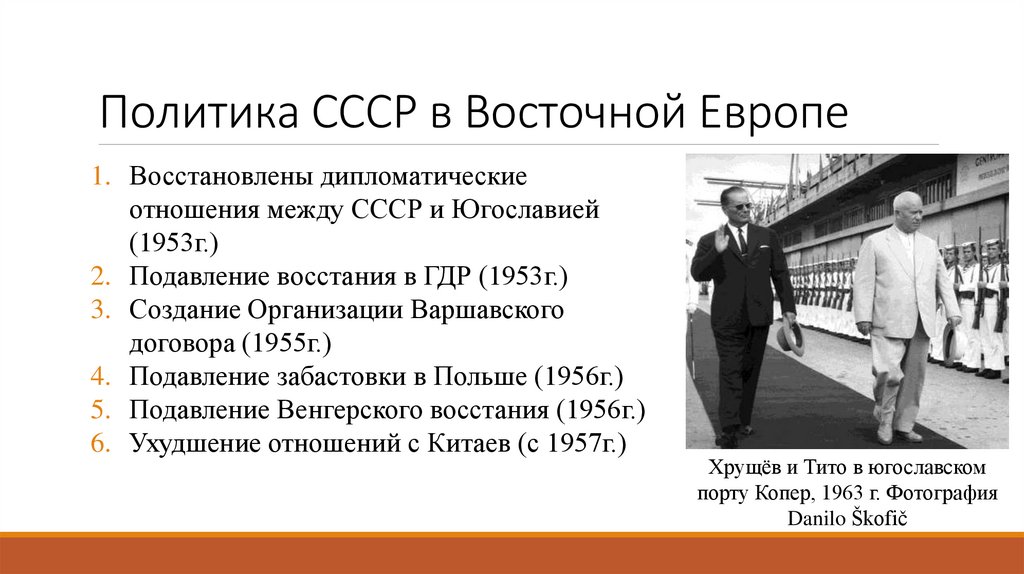 Политика СССР в Восточной Европе

1. Восстановлены дипломатические отношения между СССР и Югославией (1953г.)
2. Подавление восстания в ГДР (1953г.)
3. Создание Организации Варшавского договора (1955г.)
4. Подавление забастовки в Польше (1956г.)
5. Подавление Венгерского восстания (1956г.)
6. Ухудшение отношений с Китаев (с 1957г.)

Хрущёв и Тито в югославском порту Копер, 1963 г. Фотография Danilo Škofič